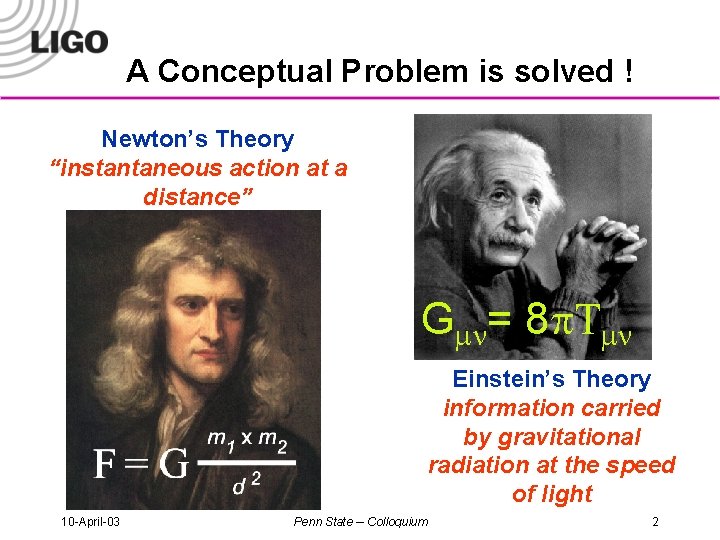 LIGO

A Conceptual Problem is solved !

Newton's Theory
"instantaneous action at a distance"

$F = G \frac{m_1 \times m_2}{d^2}$

$G_{\mu\nu} = 8\pi T_{\mu\nu}$

Einstein's Theory
information carried by gravitational radiation at the speed of light

10-April-03

Penn State – Colloquium

2